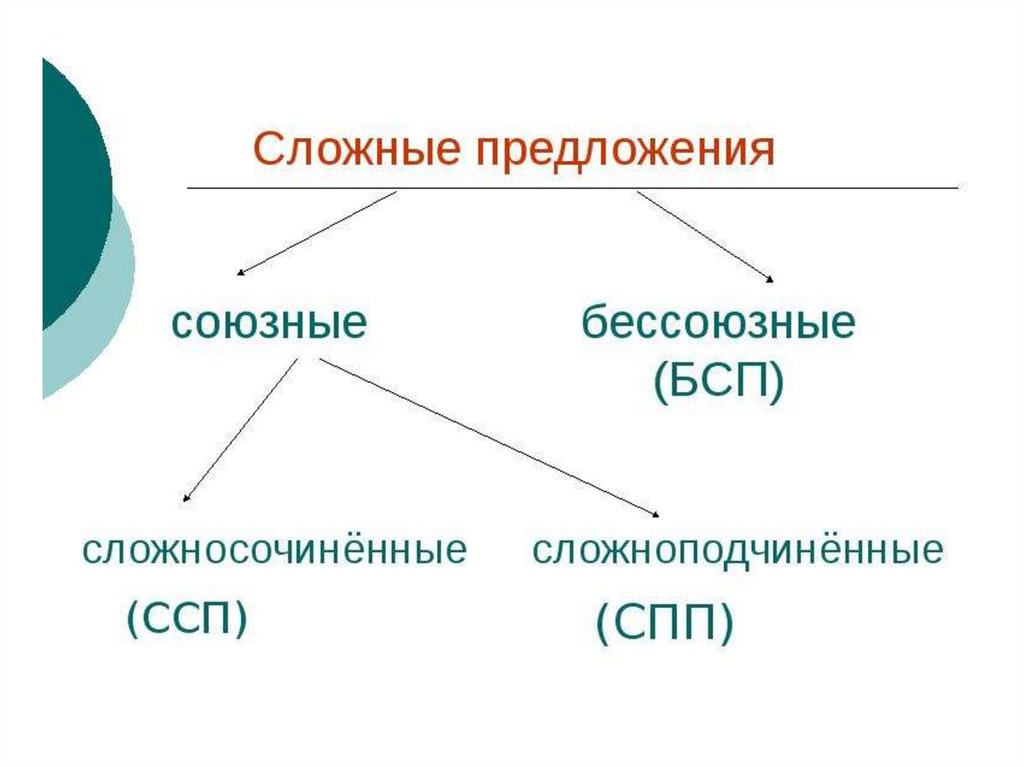 Сложные предложения

союзные

бессоюзные
(БСП)

сложносочинённые
(ССП)

сложноподчинённые
(СПП)